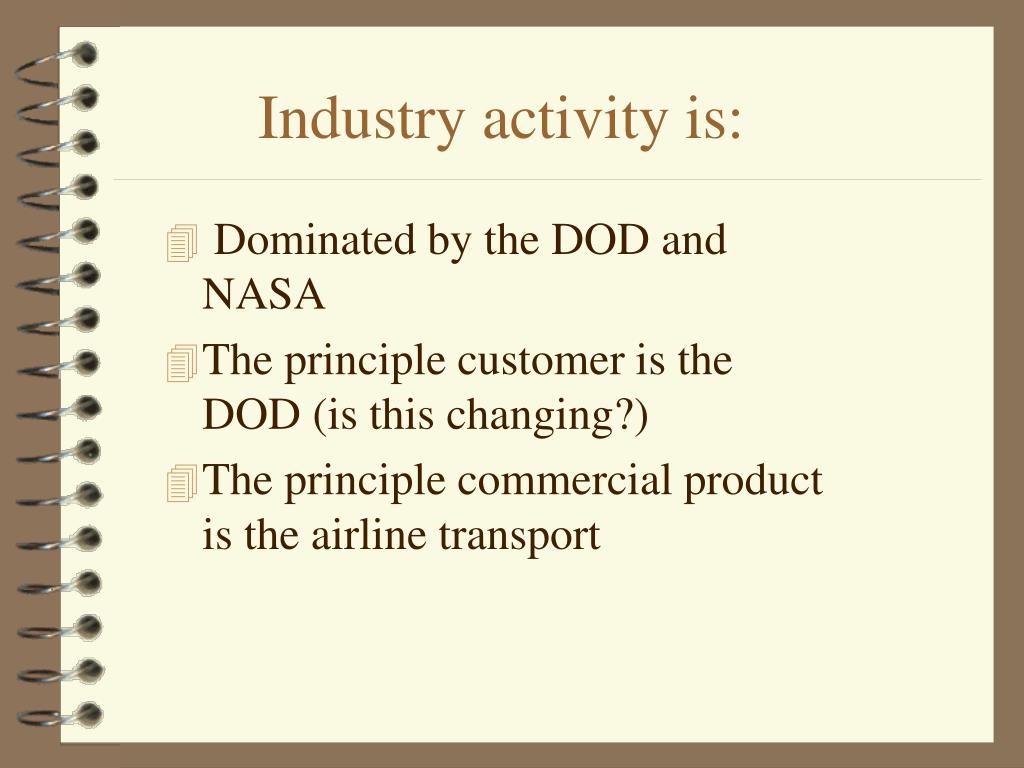 Industry activity is:

Dominated by the DOD and NASA

The principle customer is the DOD (is this changing?)

The principle commercial product is the airline transport